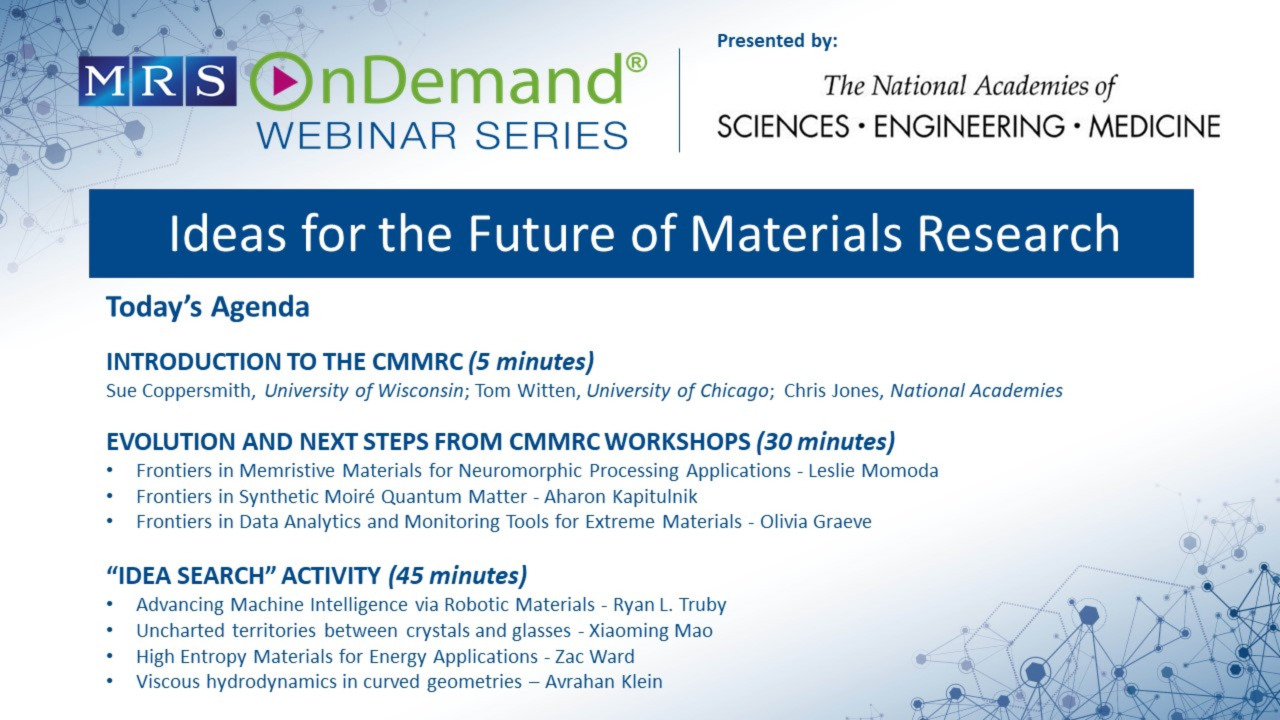 MRS OnDemand®
WEBINAR SERIES

Presented by:
The National Academies of
SCIENCES · ENGINEERING · MEDICINE

Ideas for the Future of Materials Research

Today's Agenda

INTRODUCTION TO THE CMMRC (5 minutes)
Sue Coppersmith, University of Wisconsin; Tom Witten, University of Chicago; Chris Jones, National Academies

EVOLUTION AND NEXT STEPS FROM CMMRC WORKSHOPS (30 minutes)
• Frontiers in Memristive Materials for Neuromorphic Processing Applications - Leslie Momoda
• Frontiers in Synthetic Moiré Quantum Matter - Aharon Kapitulnik
• Frontiers in Data Analytics and Monitoring Tools for Extreme Materials - Olivia Graeve

"IDEA SEARCH" ACTIVITY (45 minutes)
• Advancing Machine Intelligence via Robotic Materials - Ryan L. Truby
• Uncharted territories between crystals and glasses - Xiaoming Mao
• High Entropy Materials for Energy Applications - Zac Ward
• Viscous hydrodynamics in curved geometries – Avrahan Klein